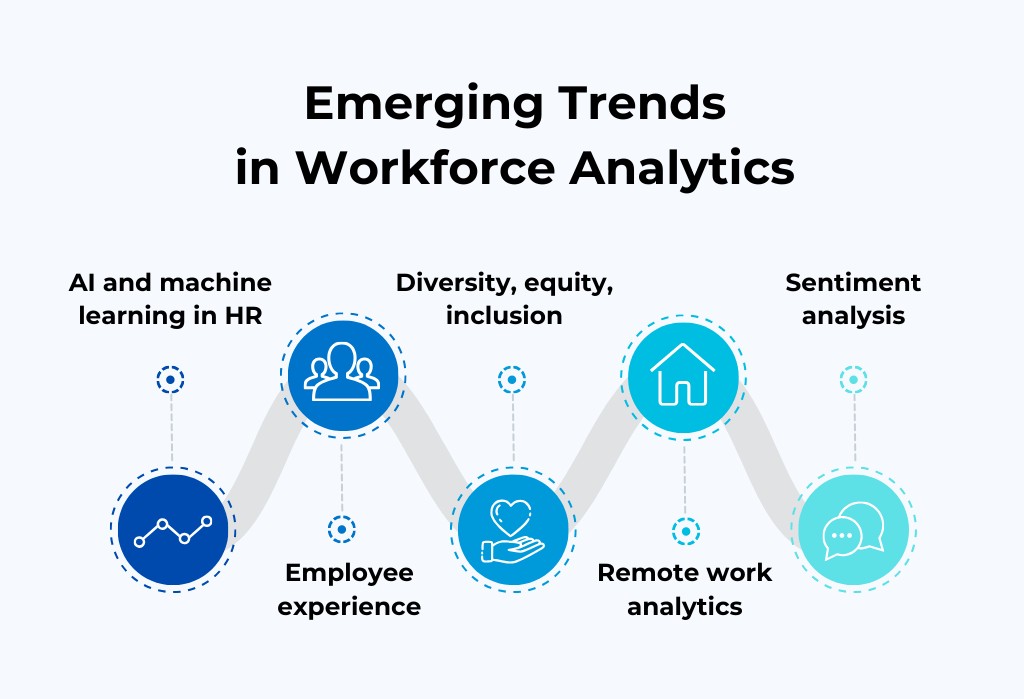 Emerging Trends in Workforce Analytics

AI and machine learning in HR

Employee experience

Diversity, equity, inclusion

Remote work analytics

Sentiment analysis